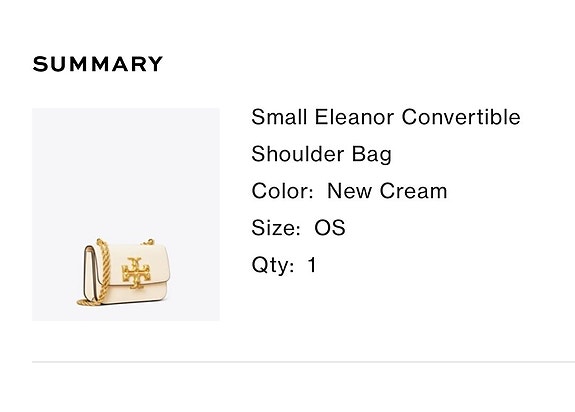 SUMMARY

Small Eleanor Convertible Shoulder Bag

Color: New Cream

Size: OS

Qty: 1